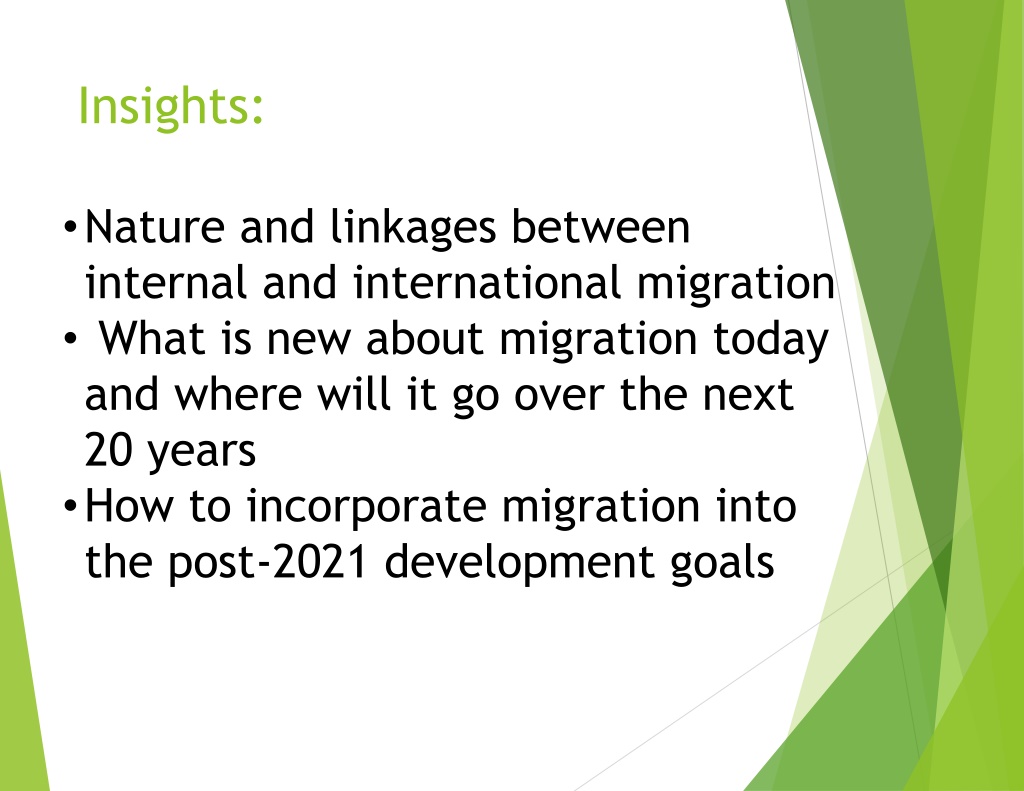 Insights:

• Nature and linkages between internal and international migration
• What is new about migration today and where will it go over the next 20 years
• How to incorporate migration into the post-2021 development goals